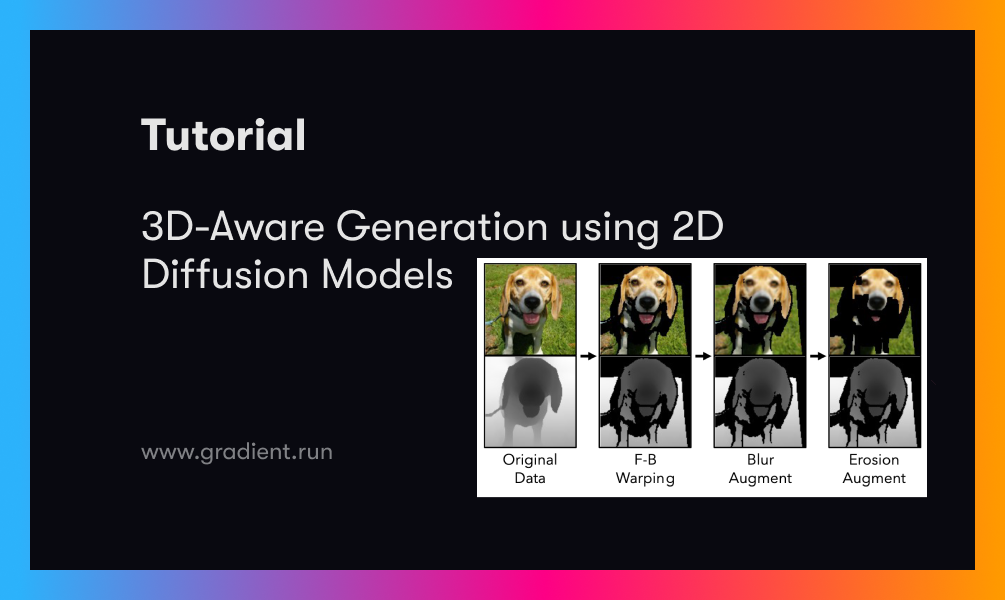 Tutorial

3D-Aware Generation using 2D Diffusion Models

www.gradient.run

Original Data

F-B Warping

Blur Augment

Erosion Augment